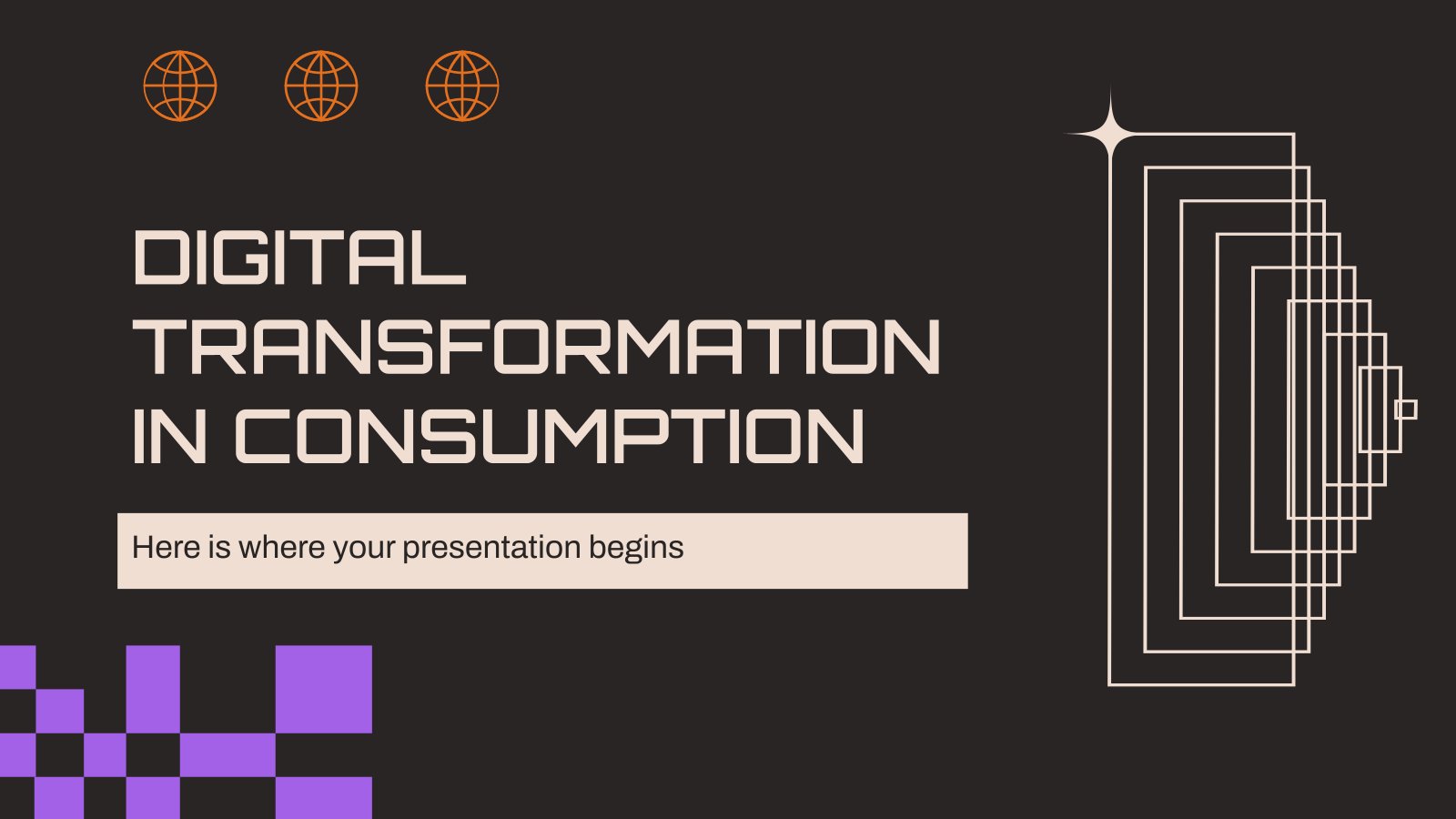 DIGITAL TRANSFORMATION IN CONSUMPTION

Here is where your presentation begins